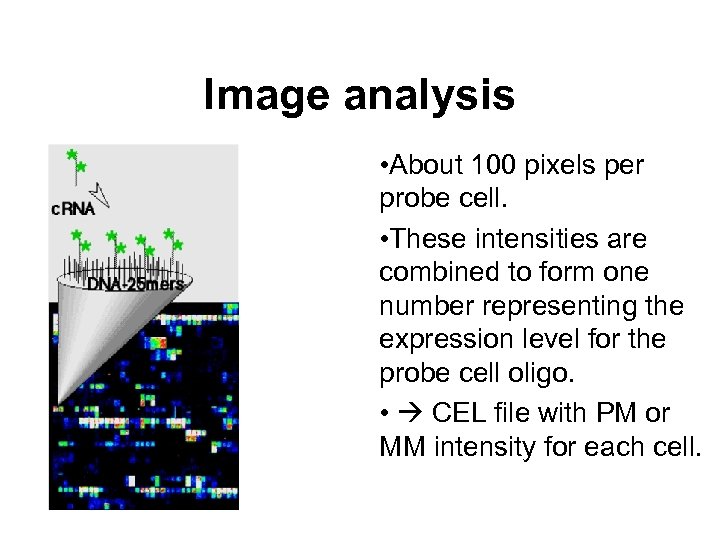 Image analysis

cRNA

DNA-25mers

•About 100 pixels per probe cell.

•These intensities are combined to form one number representing the expression level for the probe cell oligo.

• → CEL file with PM or MM intensity for each cell.